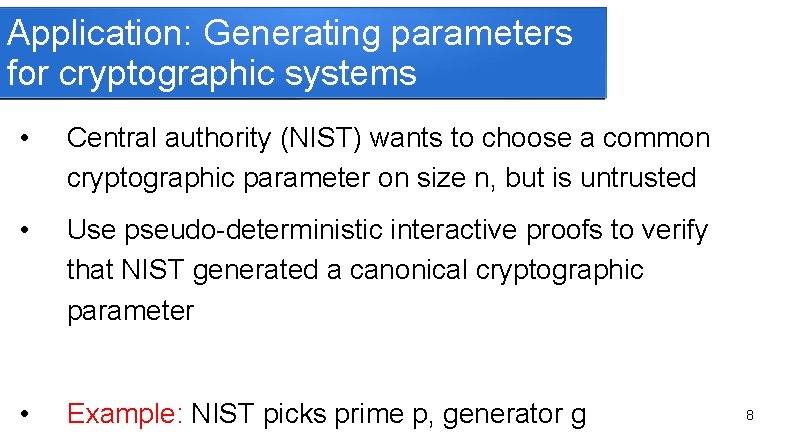 Application: Generating parameters for cryptographic systems

• Central authority (NIST) wants to choose a common cryptographic parameter on size n, but is untrusted

• Use pseudo-deterministic interactive proofs to verify that NIST generated a canonical cryptographic parameter

• Example: NIST picks prime p, generator g

8